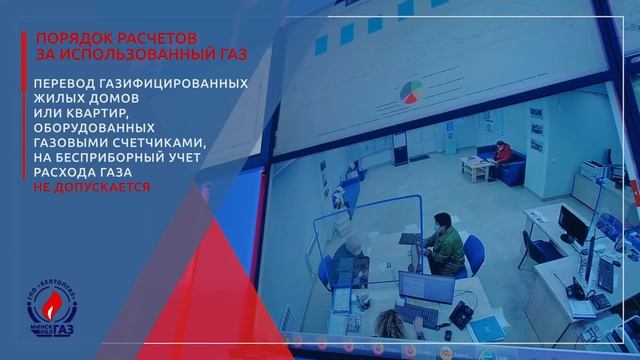 ПОРЯДОК РАСЧЕТОВ ЗА ИСПОЛЬЗОВАННЫЙ ГАЗ

ПЕРЕВОД ГАЗИФИЦИРОВАННЫХ ЖИЛЫХ ДОМОВ ИЛИ КВАРТИР, ОБОРУДОВАННЫХ ГАЗОВЫМИ СЧЕТЧИКАМИ, НА БЕСПРИБОРНЫЙ УЧЕТ РАСХОДА ГАЗА НЕ ДОПУСКАЕТСЯ

ГПО «БЕЛТОПГАЗ»
МИНСК ОБЛ ГАЗ